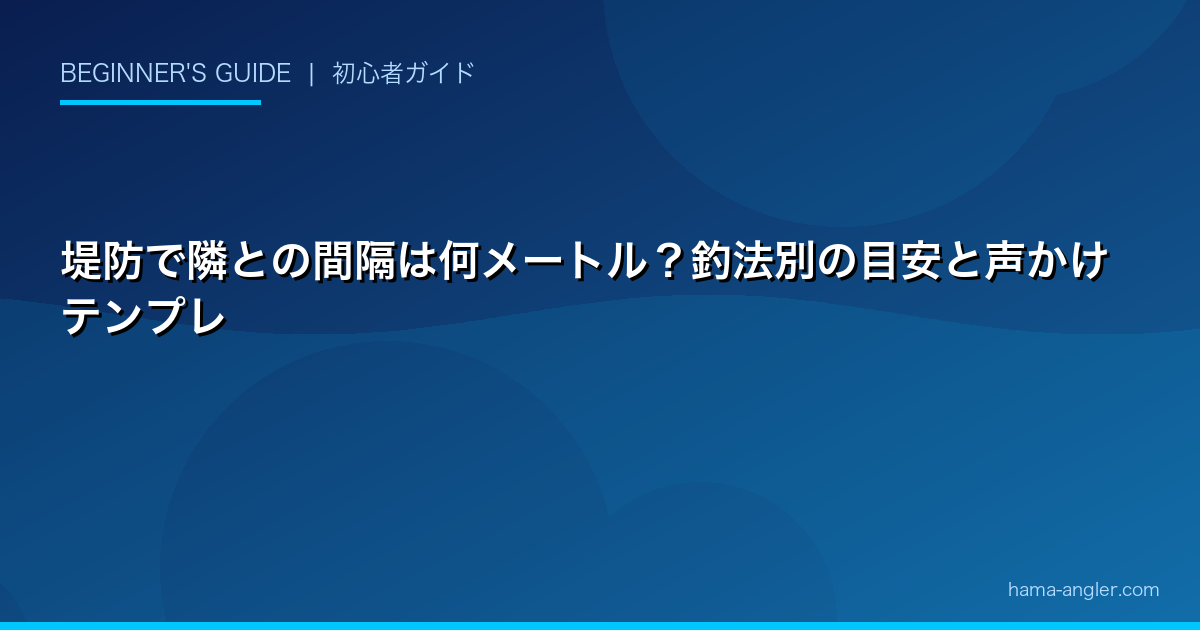 BEGINNER'S GUIDE | 初心者ガイド

堤防で隣との間隔は何メートル？釣法別の目安と声かけテンプレ

hama-angler.com